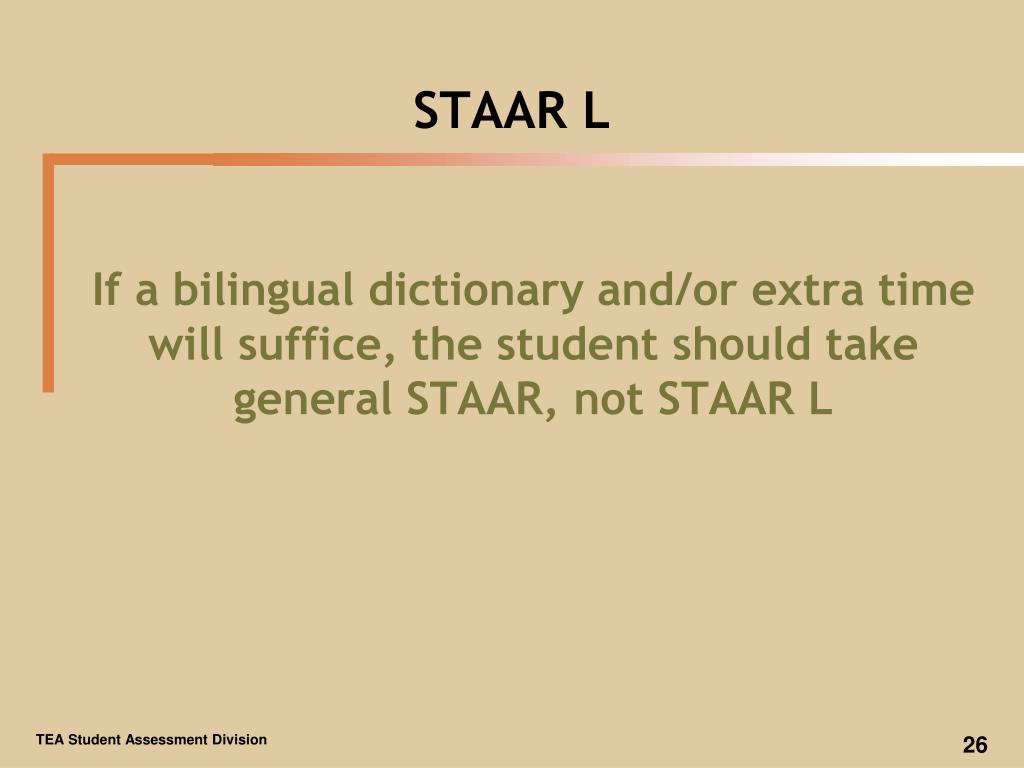 STAAR L

If a bilingual dictionary and/or extra time will suffice, the student should take general STAAR, not STAAR L

TEA Student Assessment Division

26